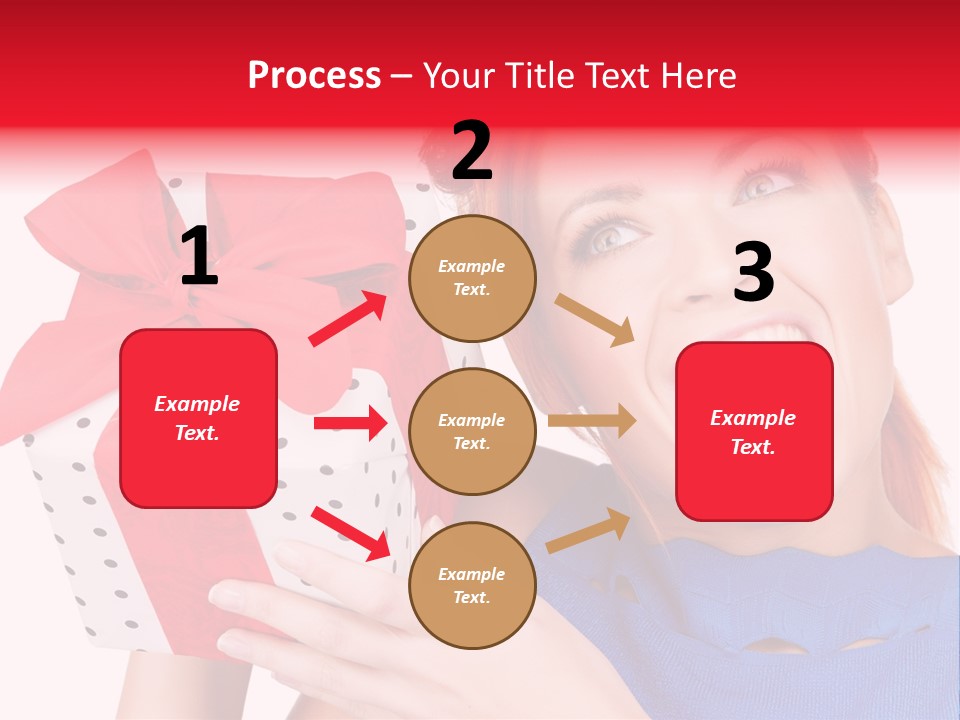 Process – Your Title Text Here

1

Example Text.

2

Example Text.

Example Text.

Example Text.

3

Example Text.